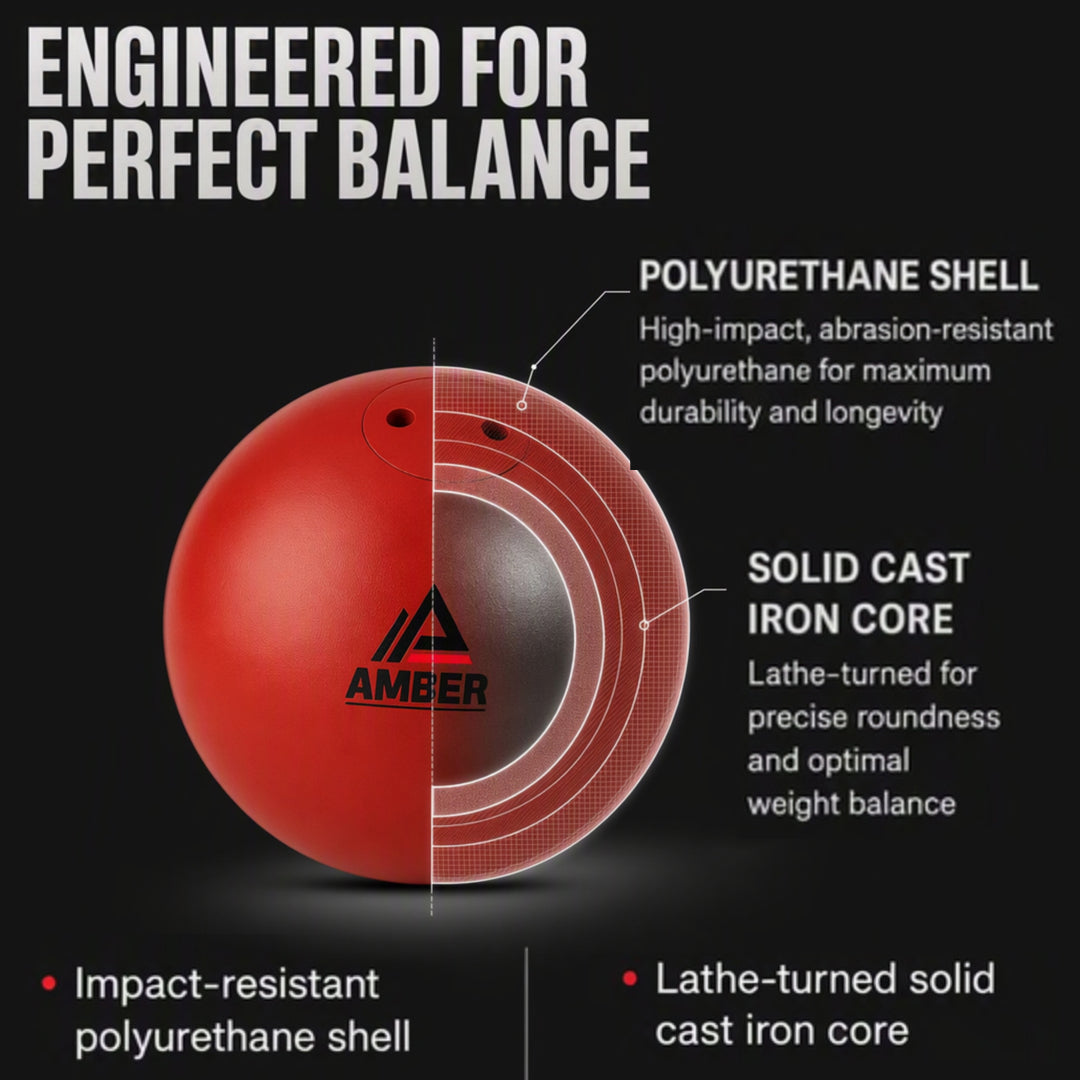 ENGINEERED FOR PERFECT BALANCE

POLYURETHANE SHELL
High-impact, abrasion-resistant polyurethane for maximum durability and longevity

AMBER

SOLID CAST IRON CORE
Lathe-turned for precise roundness and optimal weight balance

• Impact-resistant polyurethane shell

• Lathe-turned solid cast iron core